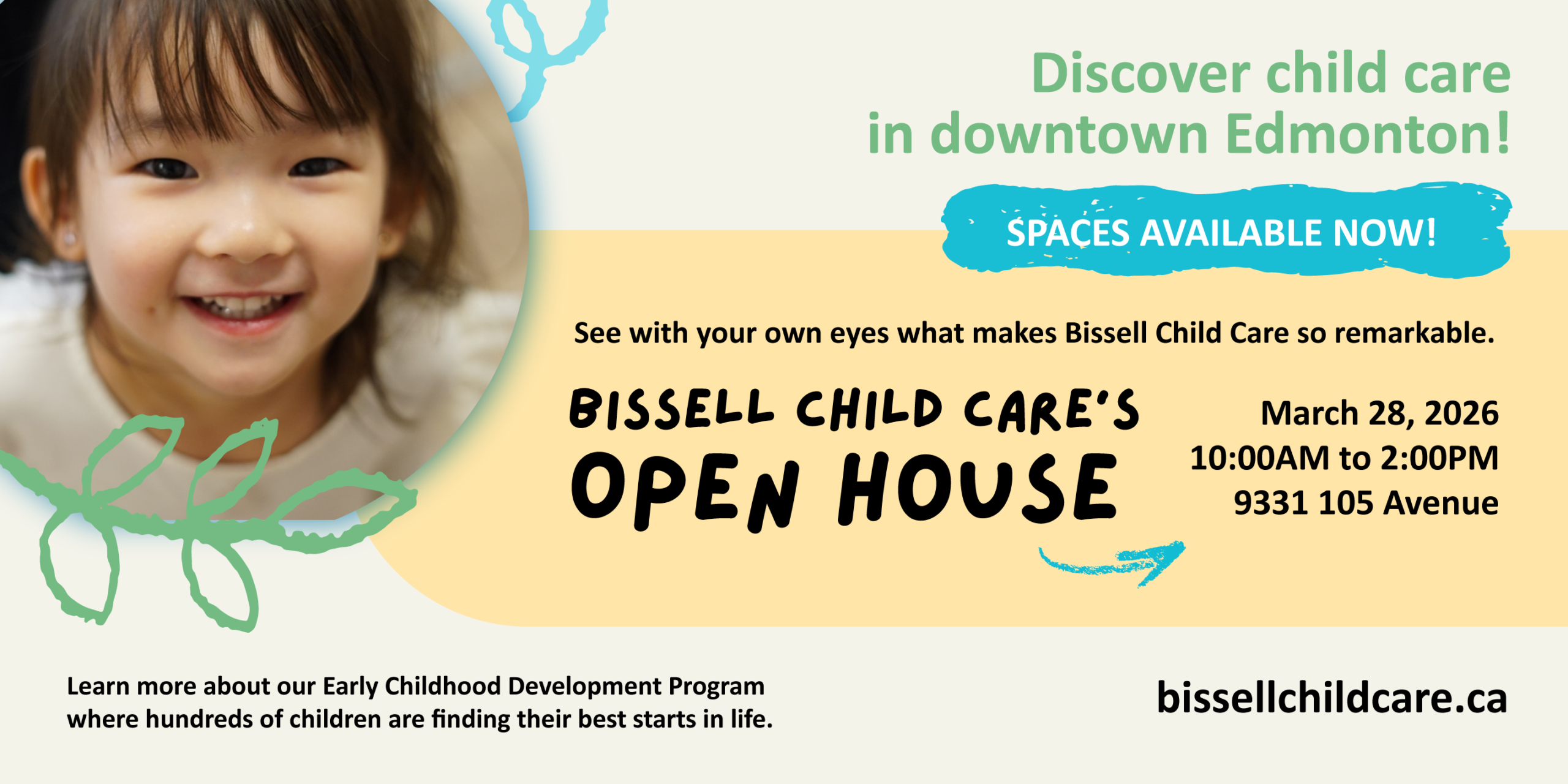 Discover child care in downtown Edmonton!

SPACES AVAILABLE NOW!

See with your own eyes what makes Bissell Child Care so remarkable.

BISSELL CHILD CARE'S
OPEN HOUSE

March 28, 2026
10:00AM to 2:00PM
9331 105 Avenue

Learn more about our Early Childhood Development Program where hundreds of children are finding their best starts in life.

bissellchildcare.ca